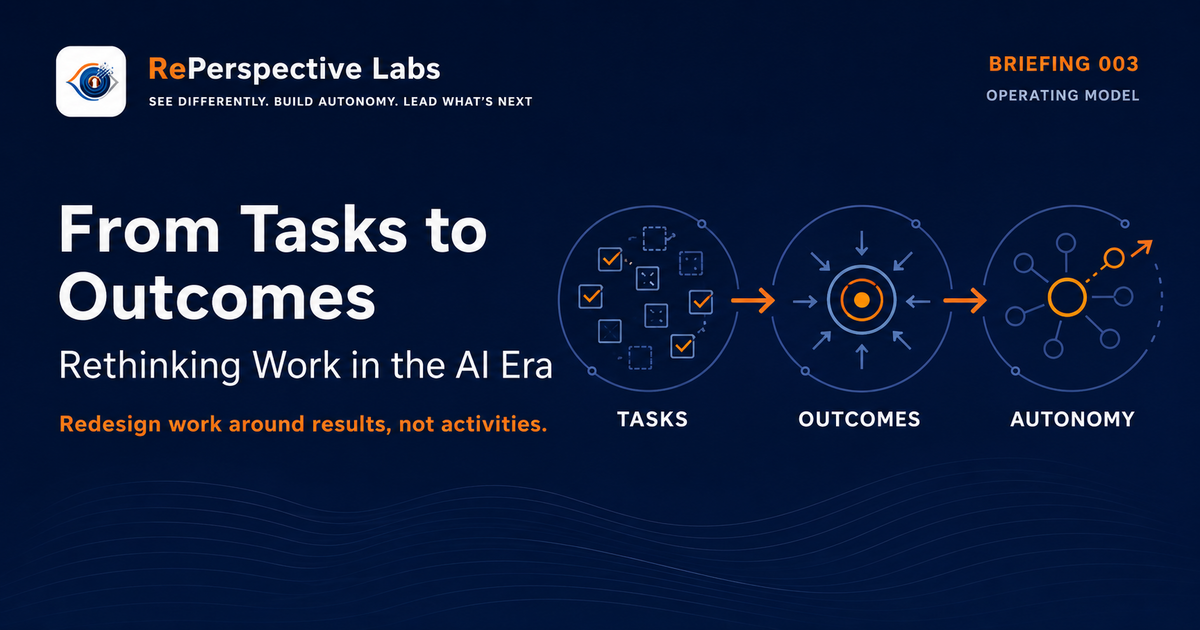 RePerspective Labs
SEE DIFFERENTLY. BUILD AUTONOMY. LEAD WHAT'S NEXT

BRIEFING 003
OPERATING MODEL

From Tasks to Outcomes

Rethinking Work in the AI Era

Redesign work around results, not activities.

TASKS

OUTCOMES

AUTONOMY